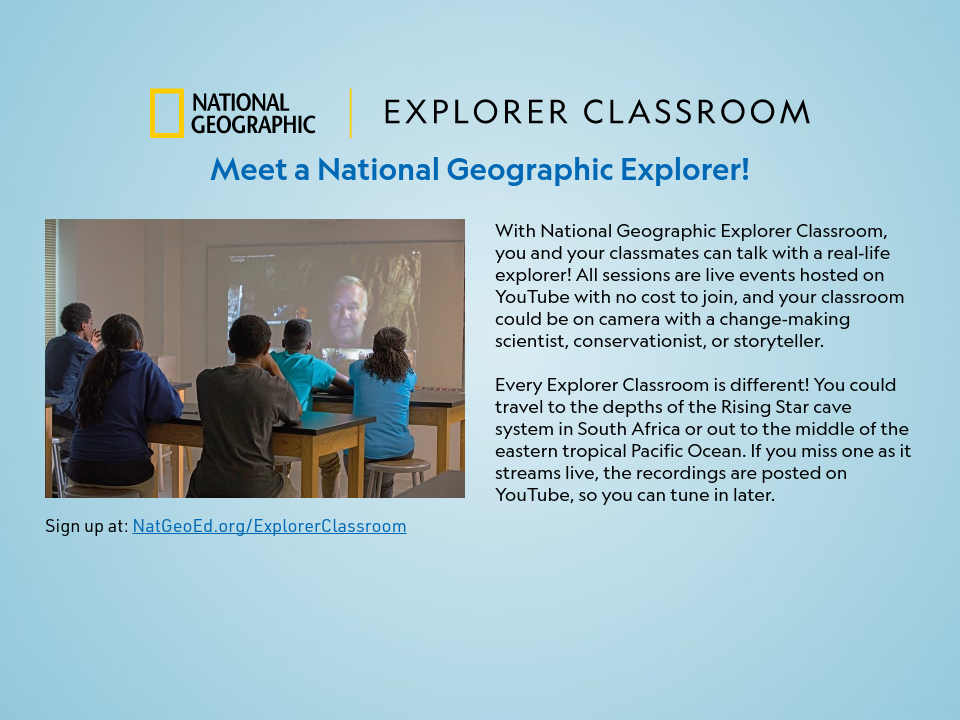 NATIONAL GEOGRAPHIC | EXPLORER CLASSROOM

Meet a National Geographic Explorer!

With National Geographic Explorer Classroom, you and your classmates can talk with a real-life explorer! All sessions are live events hosted on YouTube with no cost to join, and your classroom could be on camera with a change-making scientist, conservationist, or storyteller.

Every Explorer Classroom is different! You could travel to the depths of the Rising Star cave system in South Africa or out to the middle of the eastern tropical Pacific Ocean. If you miss one as it streams live, the recordings are posted on YouTube, so you can tune in later.

Sign up at: NatGeoEd.org/ExplorerClassroom